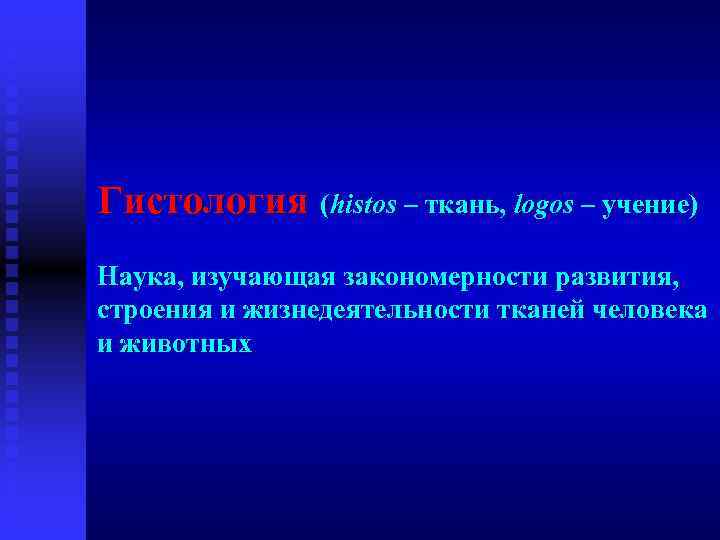 Гистология (histos – ткань, logos – учение)

Наука, изучающая закономерности развития, строения и жизнедеятельности тканей человека и животных